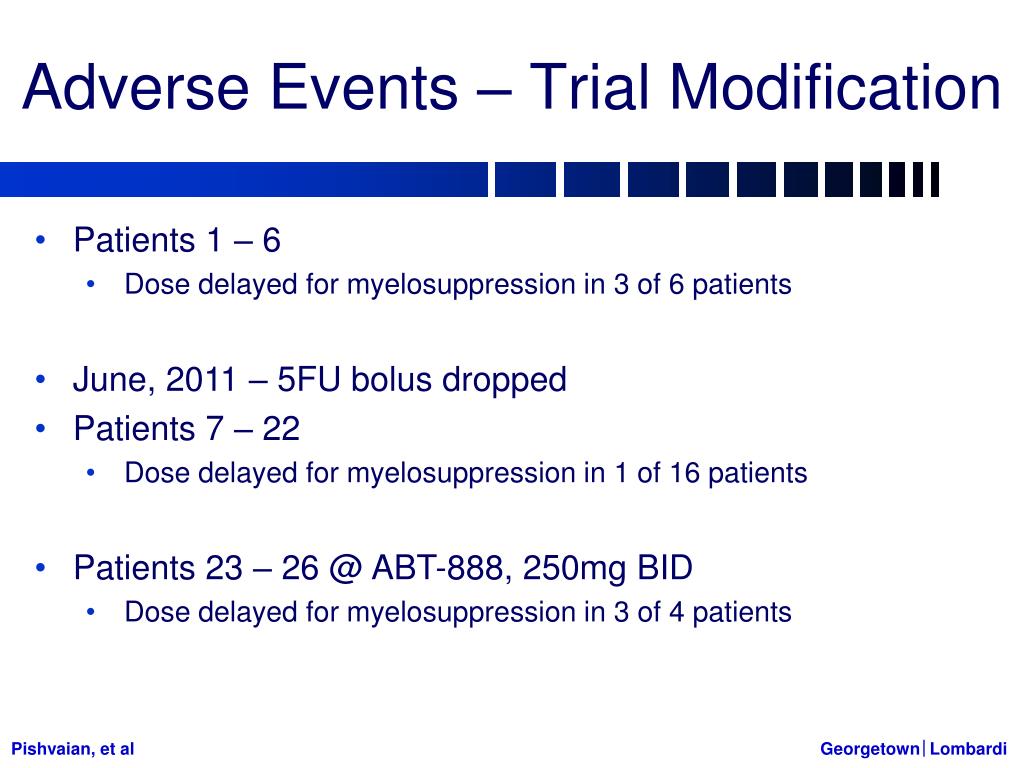 Adverse Events – Trial Modification

• Patients 1 – 6
  • Dose delayed for myelosuppression in 3 of 6 patients

• June, 2011 – 5FU bolus dropped
• Patients 7 – 22
  • Dose delayed for myelosuppression in 1 of 16 patients

• Patients 23 – 26 @ ABT-888, 250mg BID
  • Dose delayed for myelosuppression in 3 of 4 patients

Pishvaian, et al

Georgetown | Lombardi